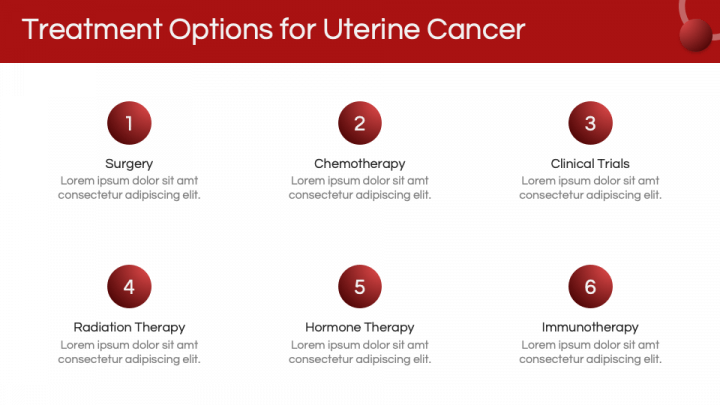 Treatment Options for Uterine Cancer

1
Surgery
Lorem ipsum dolor sit amt consectetur adipiscing elit.

2
Chemotherapy
Lorem ipsum dolor sit amt consectetur adipiscing elit.

3
Clinical Trials
Lorem ipsum dolor sit amt consectetur adipiscing elit.

4
Radiation Therapy
Lorem ipsum dolor sit amt consectetur adipiscing elit.

5
Hormone Therapy
Lorem ipsum dolor sit amt consectetur adipiscing elit.

6
Immunotherapy
Lorem ipsum dolor sit amt consectetur adipiscing elit.